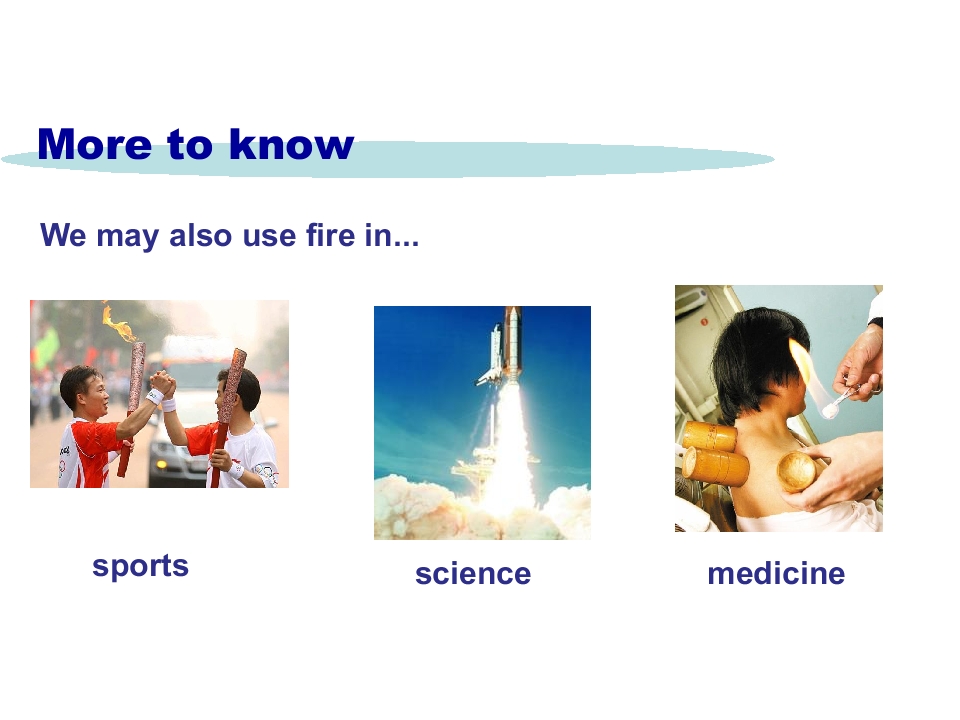 More to know

We may also use fire in...

sports

science

medicine